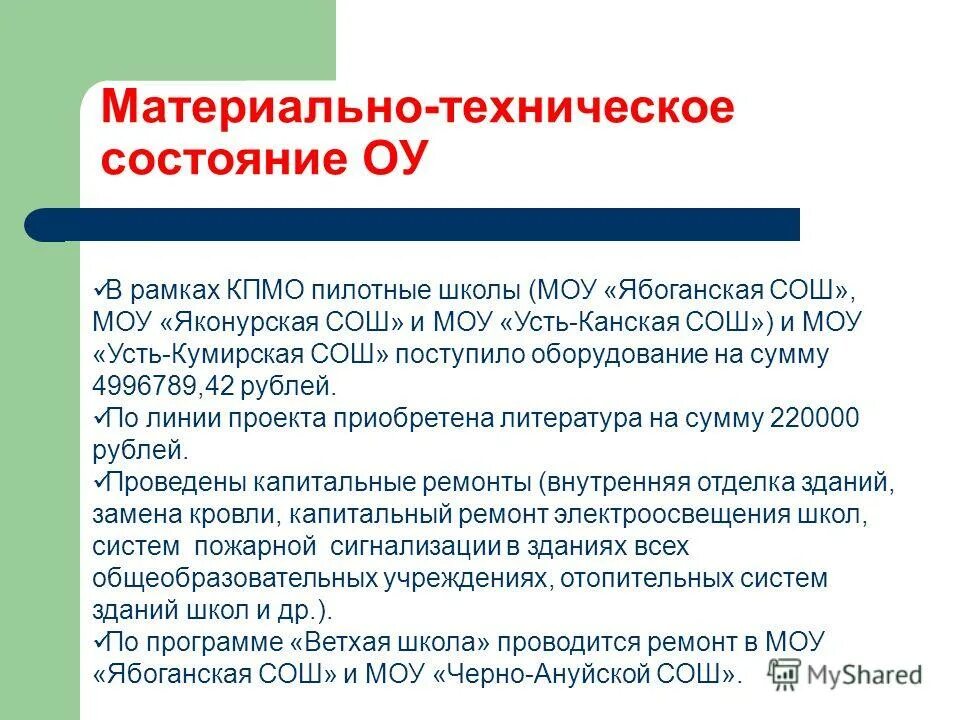 Материально-техническое состояние ОУ

✓В рамках КПМО пилотные школы (МОУ «Ябоганская СОШ», МОУ «Яконурская СОШ» и МОУ «Усть-Канская СОШ») и МОУ «Усть-Кумирская СОШ» поступило оборудование на сумму 4996789,42 рублей.
✓По линии проекта приобретена литература на сумму 220000 рублей.
✓Проведены капитальные ремонты (внутренняя отделка зданий, замена кровли, капитальный ремонт электроосвещения школ, систем пожарной сигнализации в зданиях всех общеобразовательных учреждениях, отопительных систем зданий школ и др.).
✓По программе «Ветхая школа» проводится ремонт в МОУ «Ябоганская СОШ» и МОУ «Черно-Ануйской СОШ».

MyShared